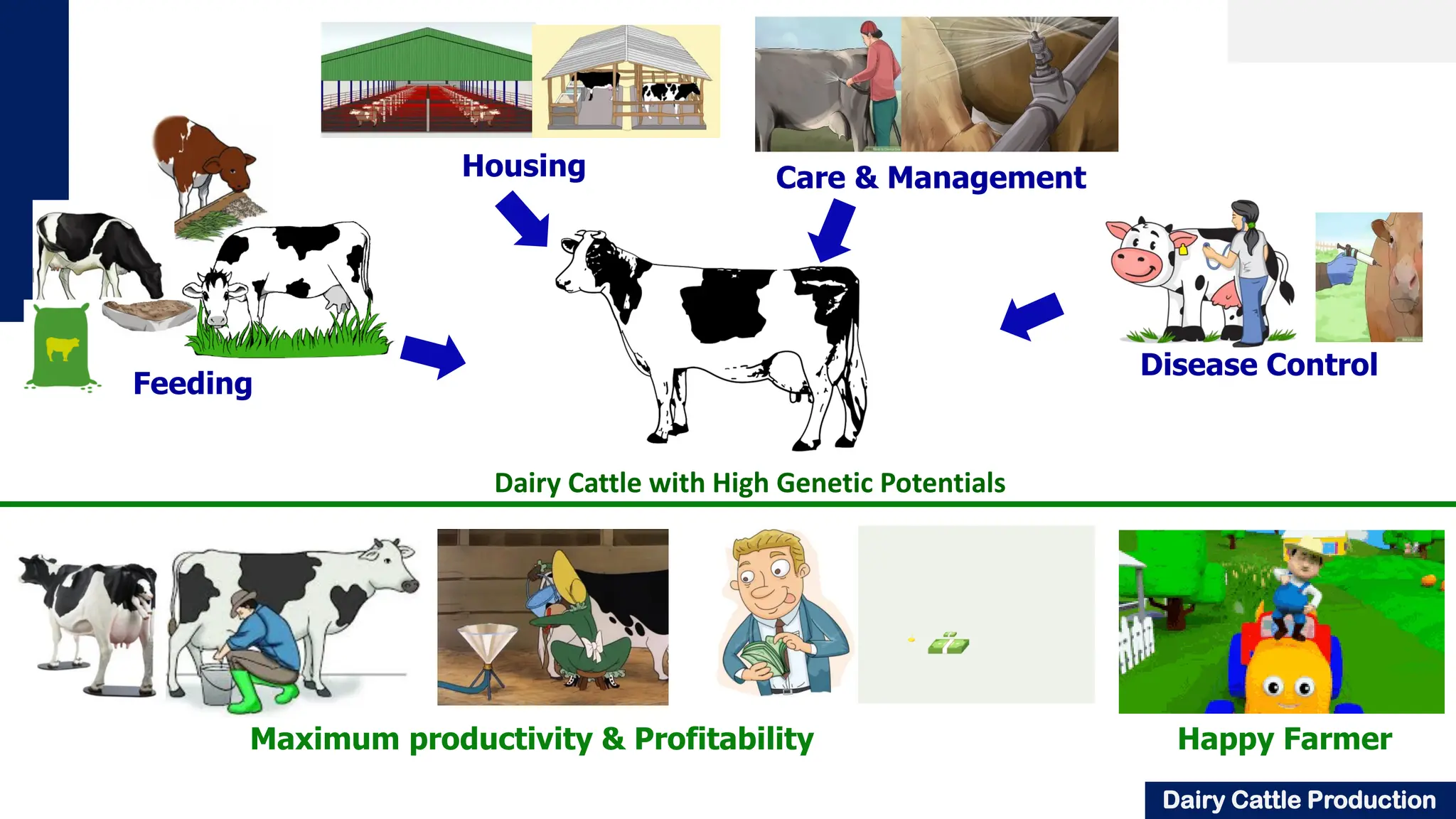 Housing

Care & Management

Feeding

Disease Control

Dairy Cattle with High Genetic Potentials

Maximum productivity & Profitability

Happy Farmer

Dairy Cattle Production